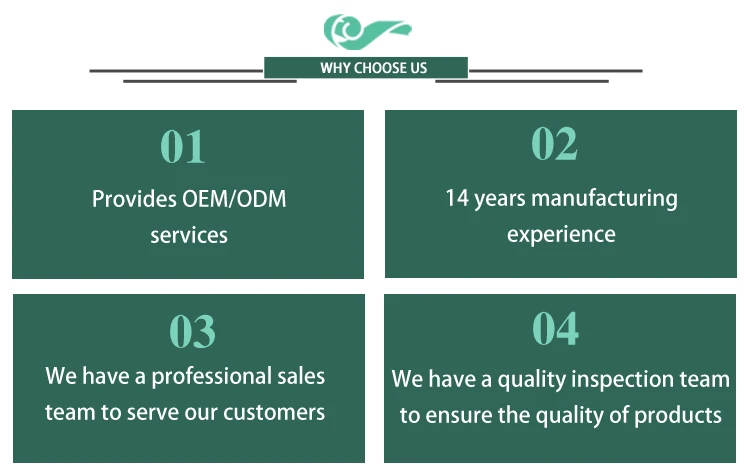 WHY CHOOSE US

01
Provides OEM/ODM services

02
14 years manufacturing experience

03
We have a professional sales team to serve our customers

04
We have a quality inspection team to ensure the quality of products